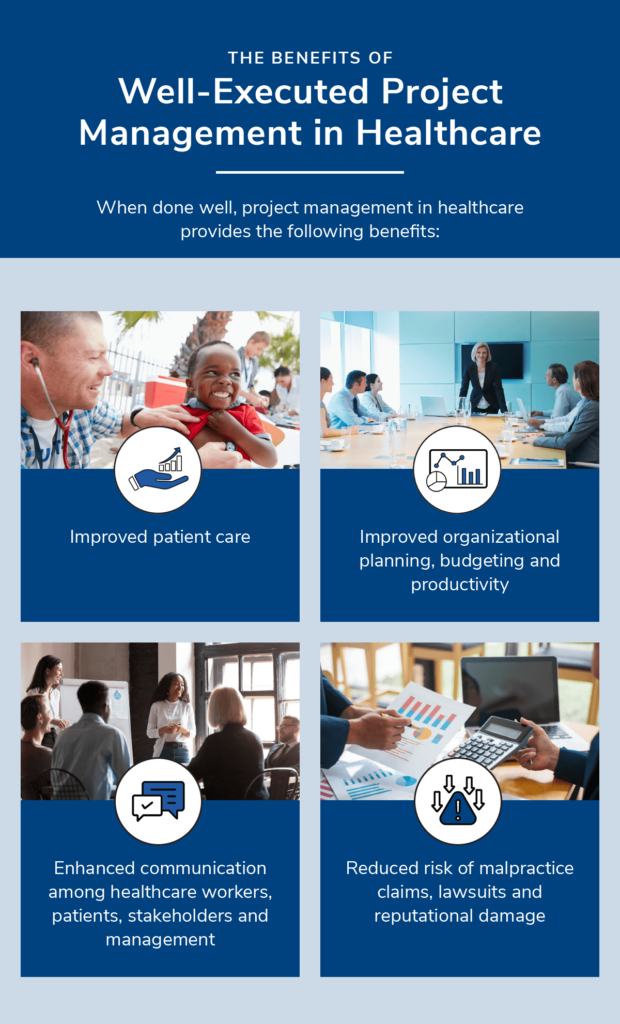 THE BENEFITS OF
Well-Executed Project Management in Healthcare

When done well, project management in healthcare provides the following benefits:

Improved patient care

Improved organizational planning, budgeting and productivity

Enhanced communication among healthcare workers, patients, stakeholders and management

Reduced risk of malpractice claims, lawsuits and reputational damage